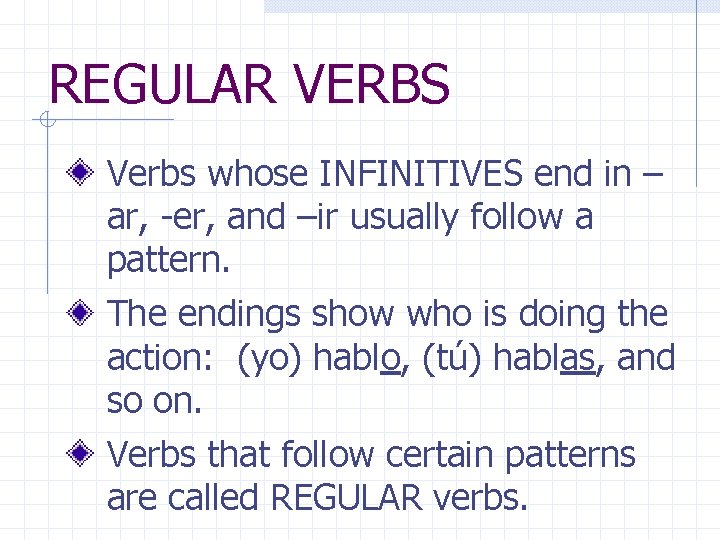 REGULAR VERBS

Verbs whose INFINITIVES end in –ar, -er, and –ir usually follow a pattern.

The endings show who is doing the action: (yo) hablo, (tú) hablas, and so on.

Verbs that follow certain patterns are called REGULAR verbs.